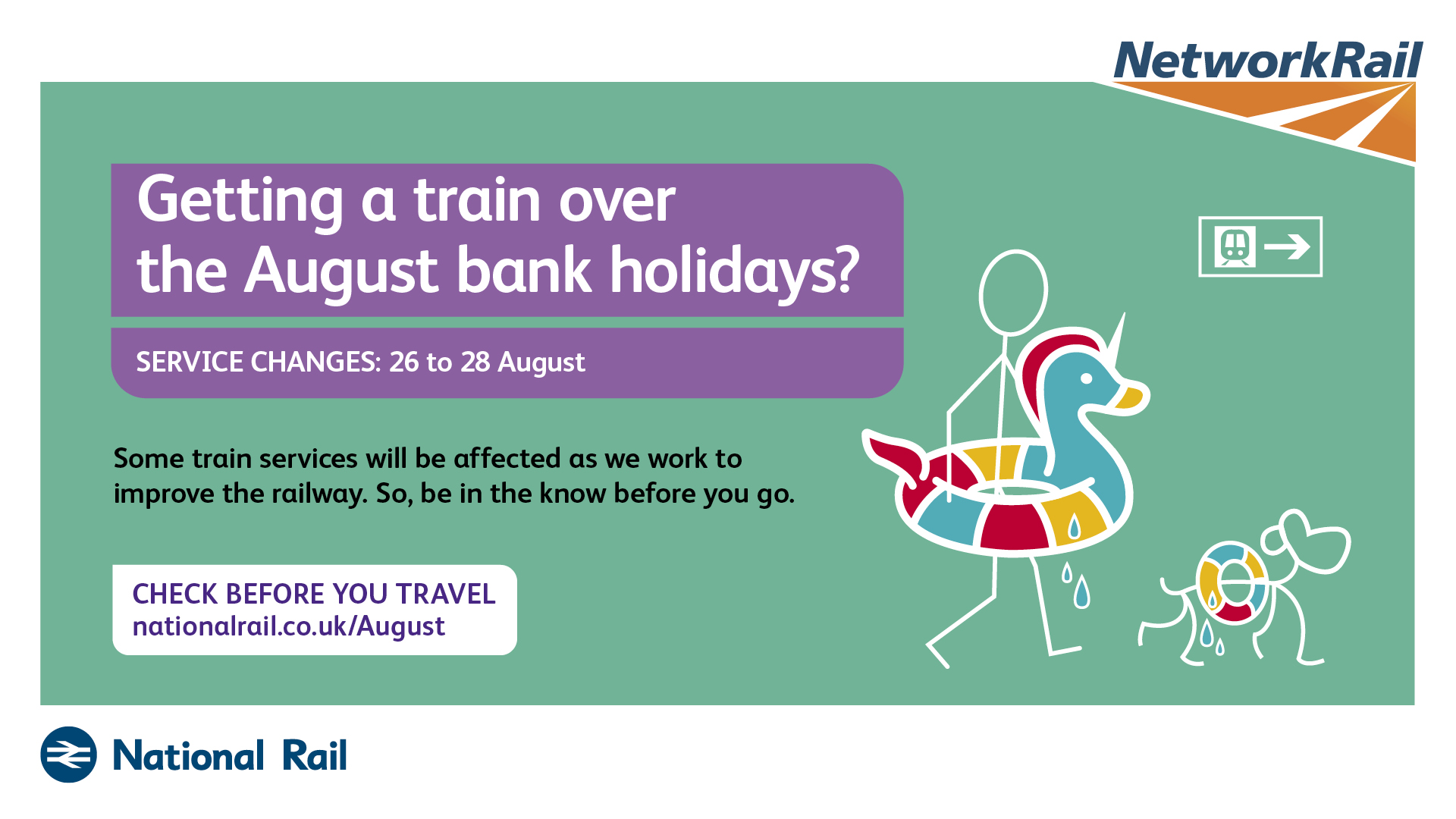 NetworkRail

Getting a train over the August bank holidays?

SERVICE CHANGES: 26 to 28 August

Some train services will be affected as we work to improve the railway. So, be in the know before you go.

CHECK BEFORE YOU TRAVEL
nationalrail.co.uk/August

National Rail